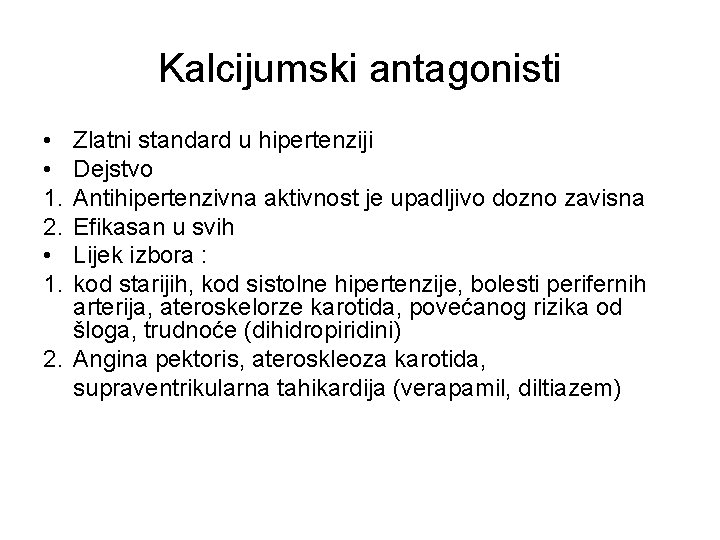 Kalcijumski antagonisti

• Zlatni standard u hipertenziji
• Dejstvo
1. Antihipertenzivna aktivnost je upadljivo dozno zavisna
2. Efikasan u svih
• Lijek izbora :
1. kod starijih, kod sistolne hipertenzije, bolesti perifernih arterija, ateroskelorze karotida, povećanog rizika od šloga, trudnoće (dihidropiridini)
2. Angina pektoris, ateroskleoza karotida, supraventrikularna tahikardija (verapamil, diltiazem)